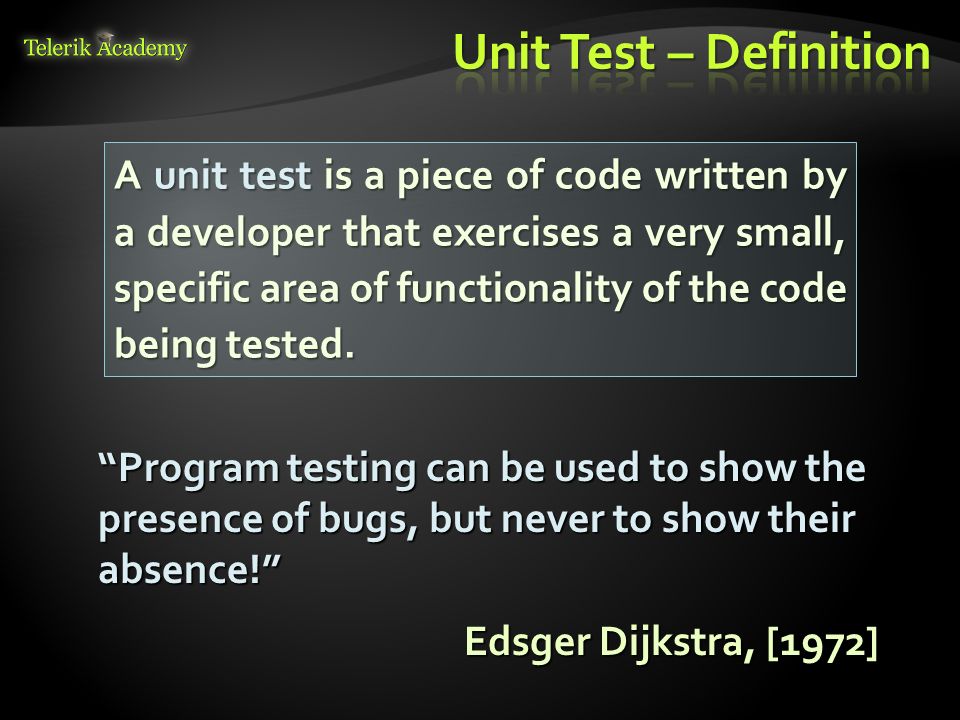 Telerik Academy

Unit Test – Definition

A unit test is a piece of code written by a developer that exercises a very small, specific area of functionality of the code being tested.

“Program testing can be used to show the presence of bugs, but never to show their absence!”

Edsger Dijkstra, [1972]